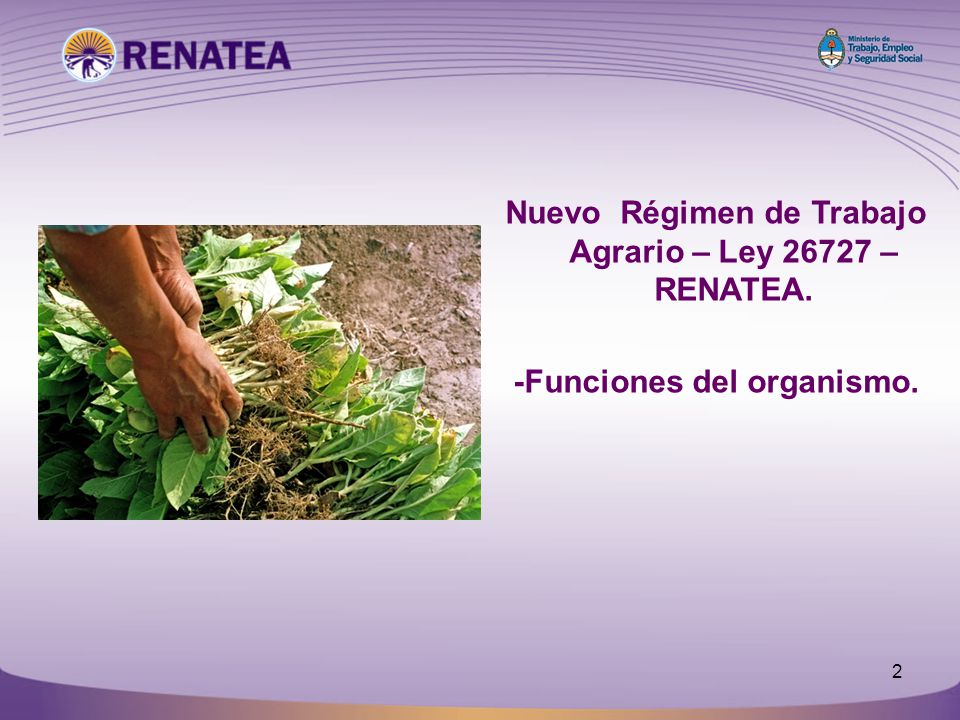 RENATEA

Ministerio de Trabajo, Empleo y Seguridad Social

Nuevo Régimen de Trabajo Agrario – Ley 26727 – RENATEA.

-Funciones del organismo.

2